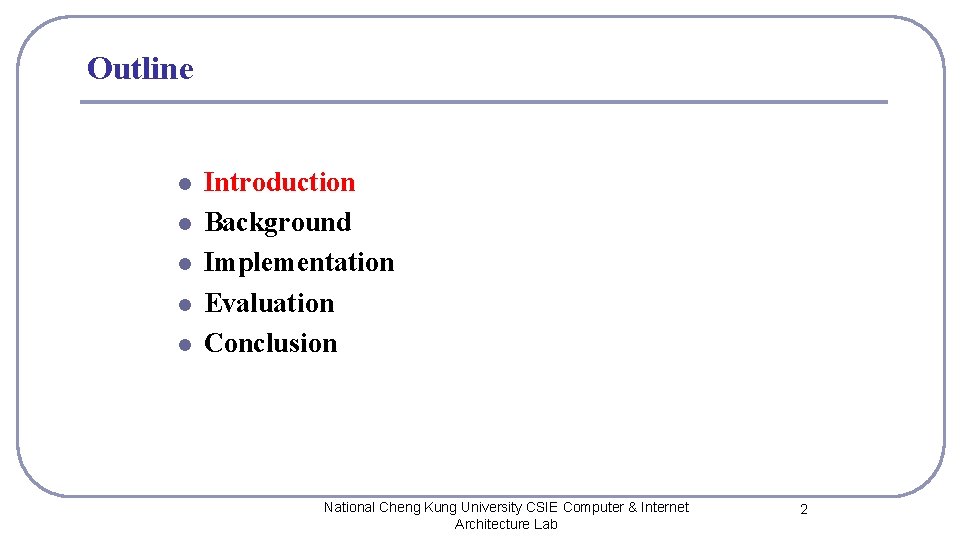 Outline

- Introduction
- Background
- Implementation
- Evaluation
- Conclusion

National Cheng Kung University CSIE Computer & Internet Architecture Lab

2